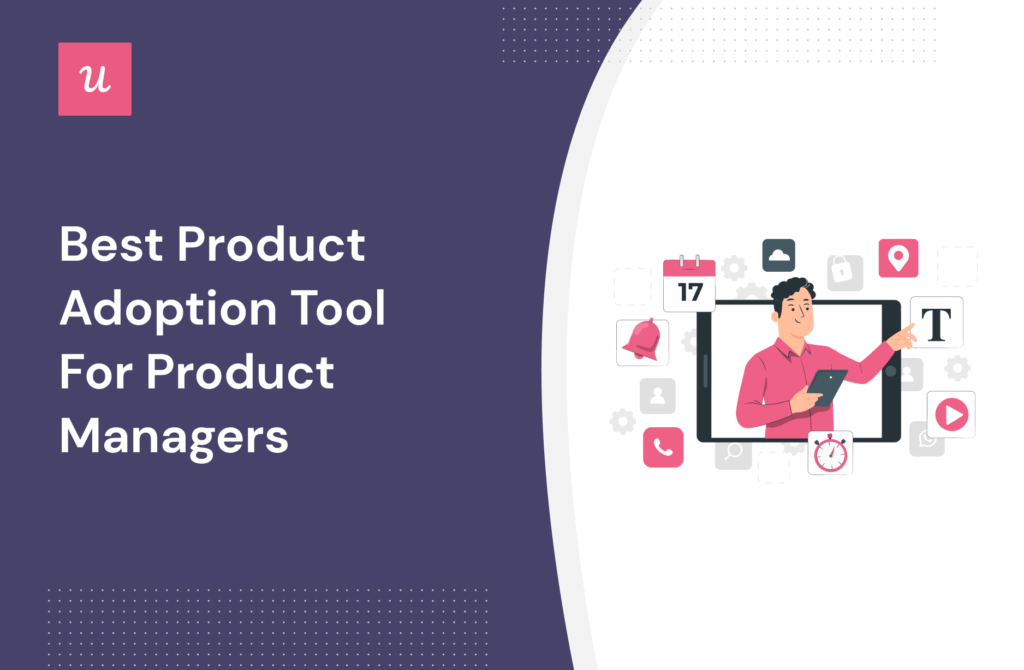 u

Best Product Adoption Tool For Product Managers

17

T